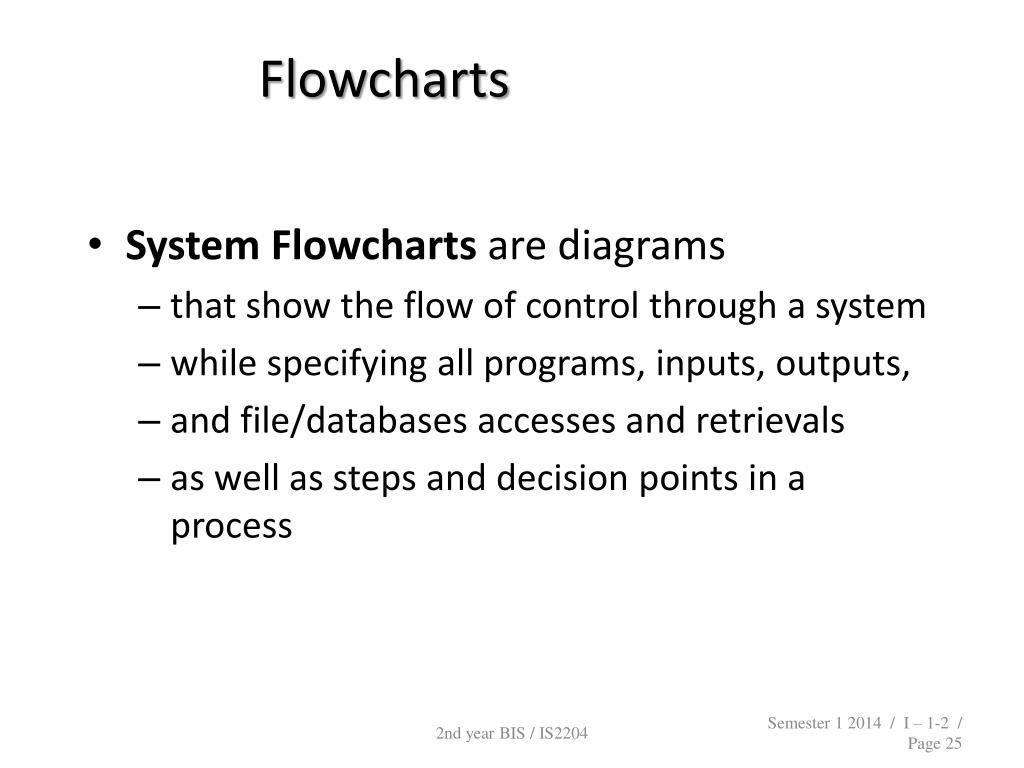 Flowcharts

• System Flowcharts are diagrams
– that show the flow of control through a system
– while specifying all programs, inputs, outputs,
– and file/databases accesses and retrievals
– as well as steps and decision points in a process

2nd year BIS / IS2204

Semester 1 2014 / I – 1-2 / Page 25